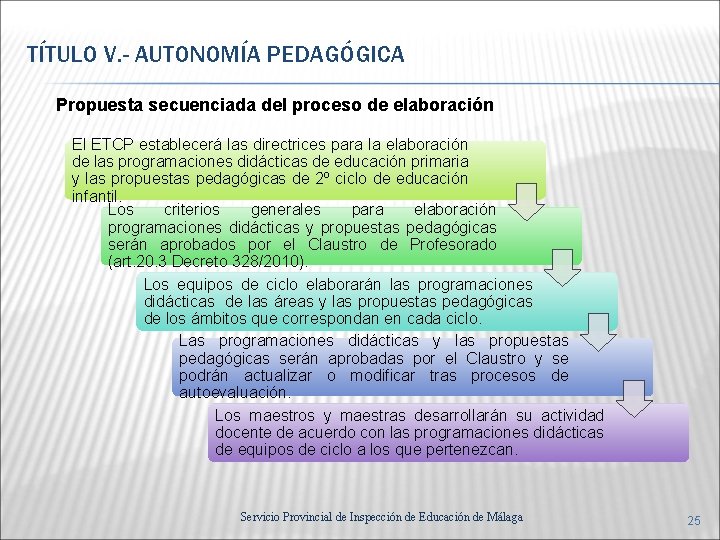 TÍTULO V.- AUTONOMÍA PEDAGÓGICA

Propuesta secuenciada del proceso de elaboración

El ETCP establecerá las directrices para la elaboración de las programaciones didácticas de educación primaria y las propuestas pedagógicas de 2º ciclo de educación infantil.

Los criterios generales para elaboración programaciones didácticas y propuestas pedagógicas serán aprobados por el Claustro de Profesorado (art.20.3 Decreto 328/2010).

Los equipos de ciclo elaborarán las programaciones didácticas de las áreas y las propuestas pedagógicas de los ámbitos que correspondan en cada ciclo.

Las programaciones didácticas y las propuestas pedagógicas serán aprobadas por el Claustro y se podrán actualizar o modificar tras procesos de autoevaluación.

Los maestros y maestras desarrollarán su actividad docente de acuerdo con las programaciones didácticas de equipos de ciclo a los que pertenezcan.

Servicio Provincial de Inspección de Educación de Málaga

25